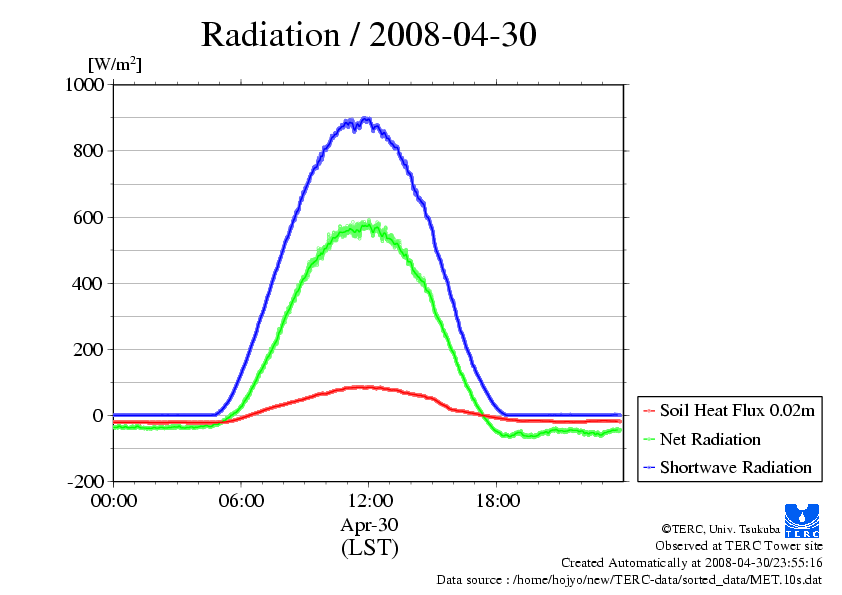 Radiation / 2008-04-30

[W/m$^2$]

1000
800
600
400
200
0
-200

00:00
06:00
12:00
18:00

Apr-30
(LST)

Soil Heat Flux 0.02m
Net Radiation
Shortwave Radiation

TERC

©TERC, Univ. Tsukuba
Observed at TERC Tower site
Created Automatically at 2008-04-30/23:55:16
Data source : /home/hojyo/new/TERC-data/sorted_data/MET.10s.dat